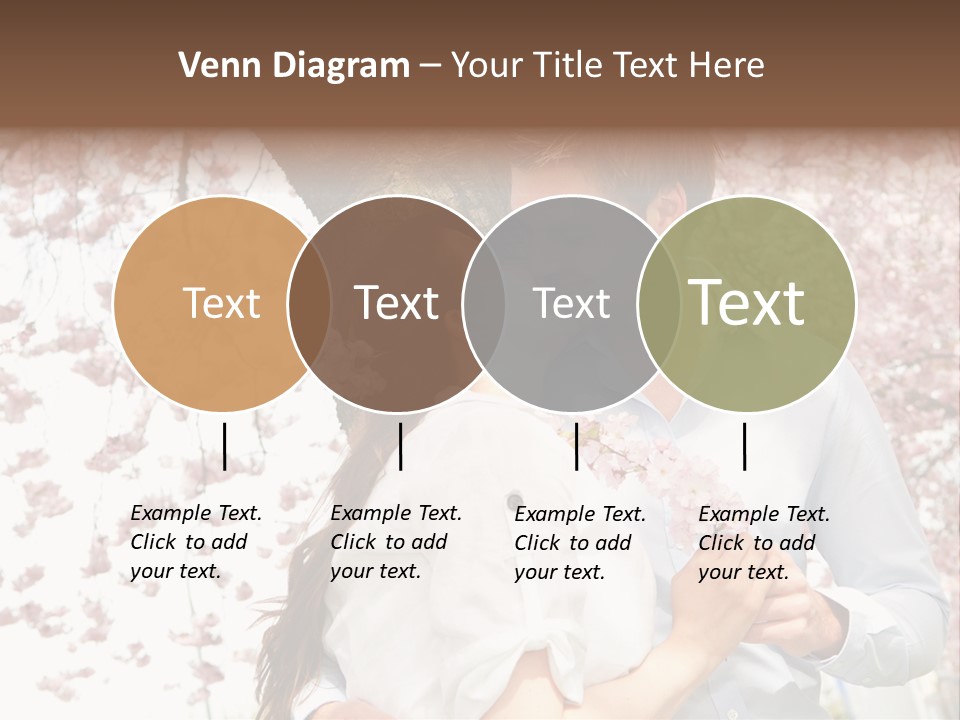 Venn Diagram – Your Title Text Here

Text

Text

Text

Text

Example Text. Click to add your text.

Example Text. Click to add your text.

Example Text. Click to add your text.

Example Text. Click to add your text.